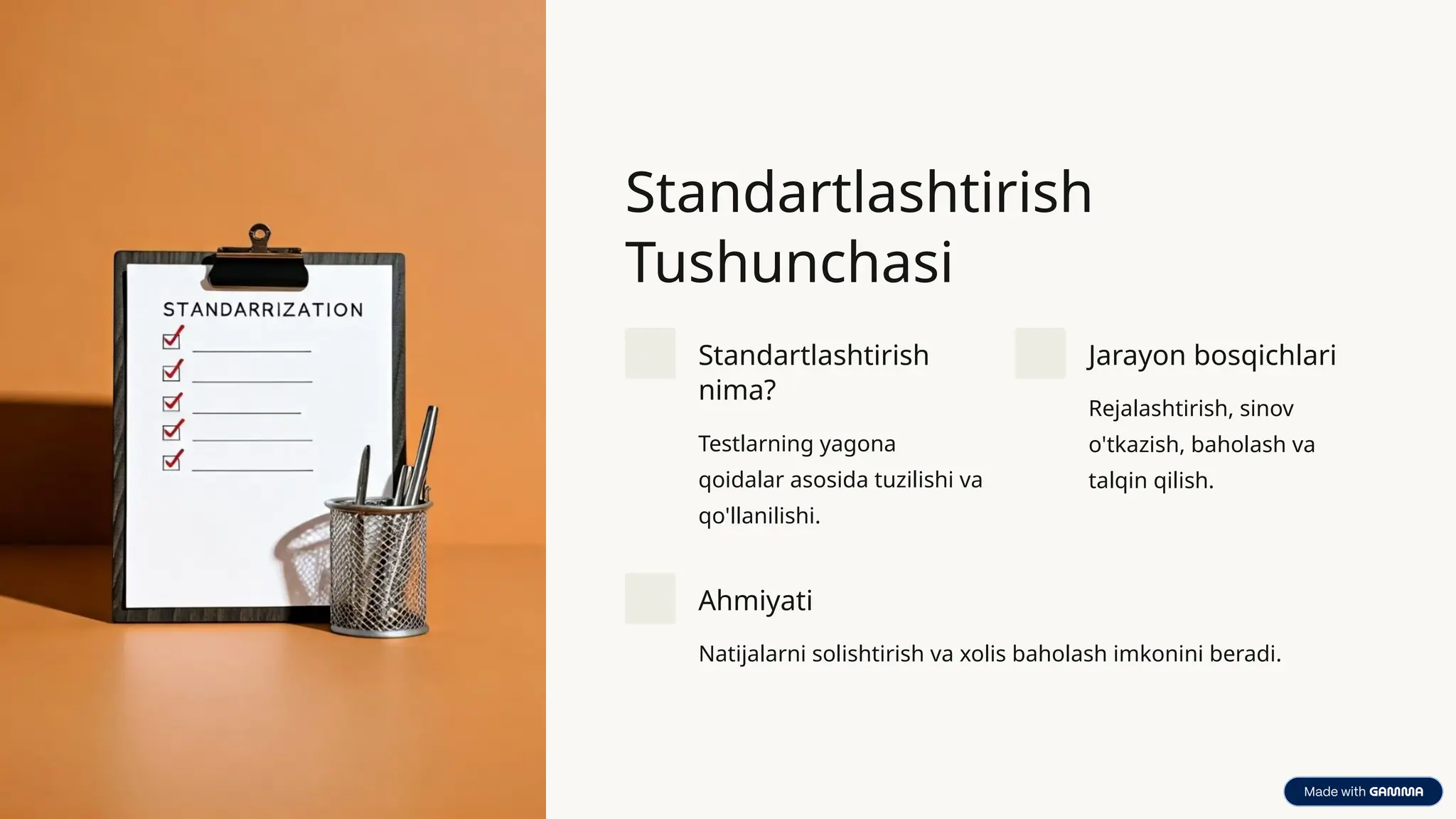 STANDARRIZATION

Standartlashtirish Tushunchasi

Standartlashtirish nima?

Testlarning yagona qoidalar asosida tuzilishi va qo'llanilishi.

Jarayon bosqichlari

Rejalashtirish, sinov o'tkazish, baholash va talqin qilish.

Ahmiyati

Natijalarni solishtirish va xolis baholash imkonini beradi.

Made with GAMMA